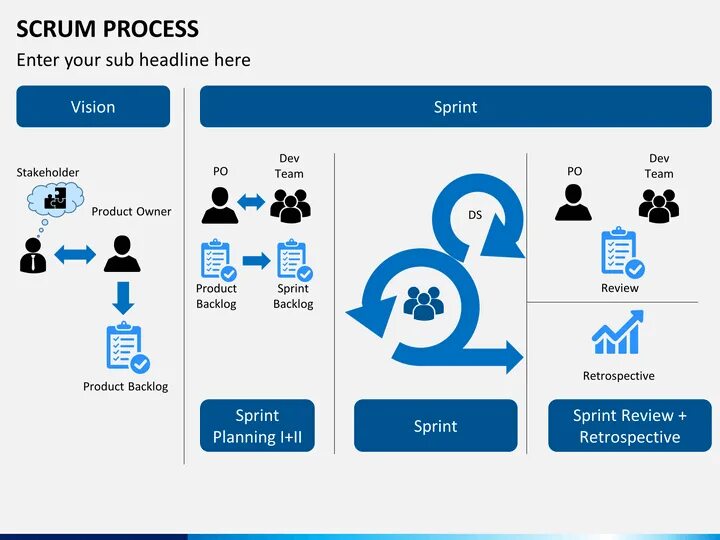 SCRUM PROCESS

Enter your sub headline here

Vision

Stakeholder

Product Owner

Product Backlog

Sprint

PO

Dev Team

Product Backlog

Sprint Backlog

Sprint Planning I+II

DS

Sprint

PO

Dev Team

Review

Retrospective

Sprint Review + Retrospective